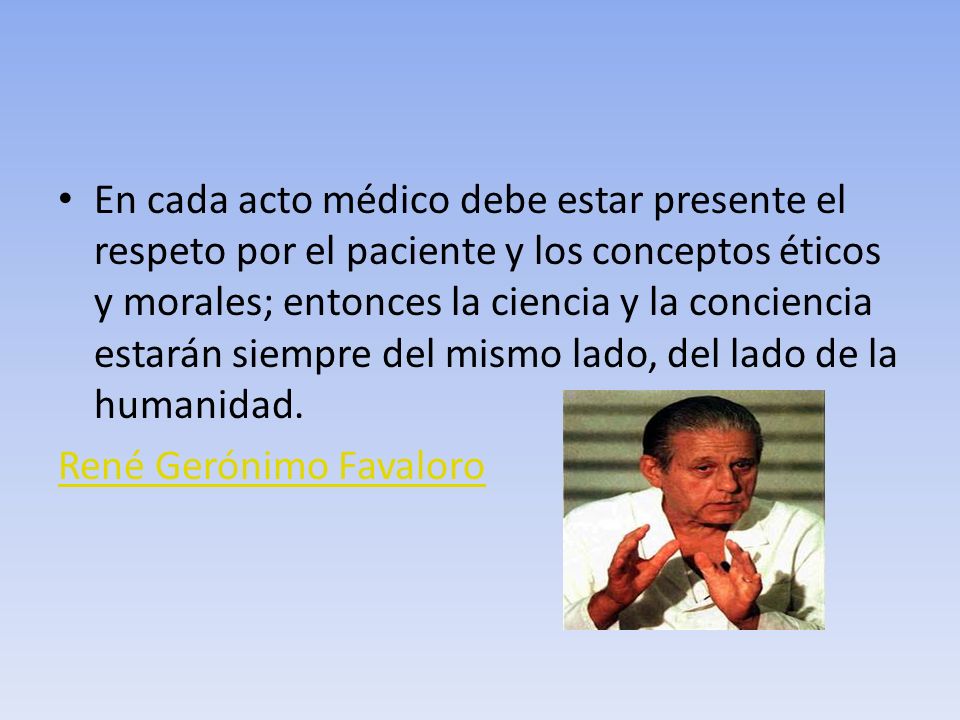 • En cada acto médico debe estar presente el respeto por el paciente y los conceptos éticos y morales; entonces la ciencia y la conciencia estarán siempre del mismo lado, del lado de la humanidad.

René Gerónimo Favaloro